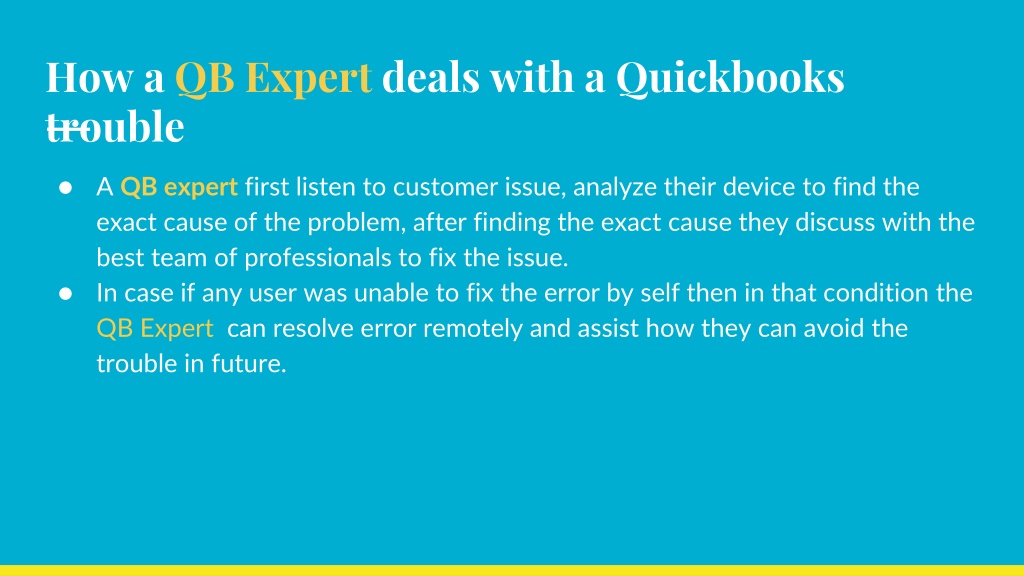 How a QB Expert deals with a Quickbooks trouble

● A QB expert first listen to customer issue, analyze their device to find the exact cause of the problem, after finding the exact cause they discuss with the best team of professionals to fix the issue.
● In case if any user was unable to fix the error by self then in that condition the QB Expert can resolve error remotely and assist how they can avoid the trouble in future.